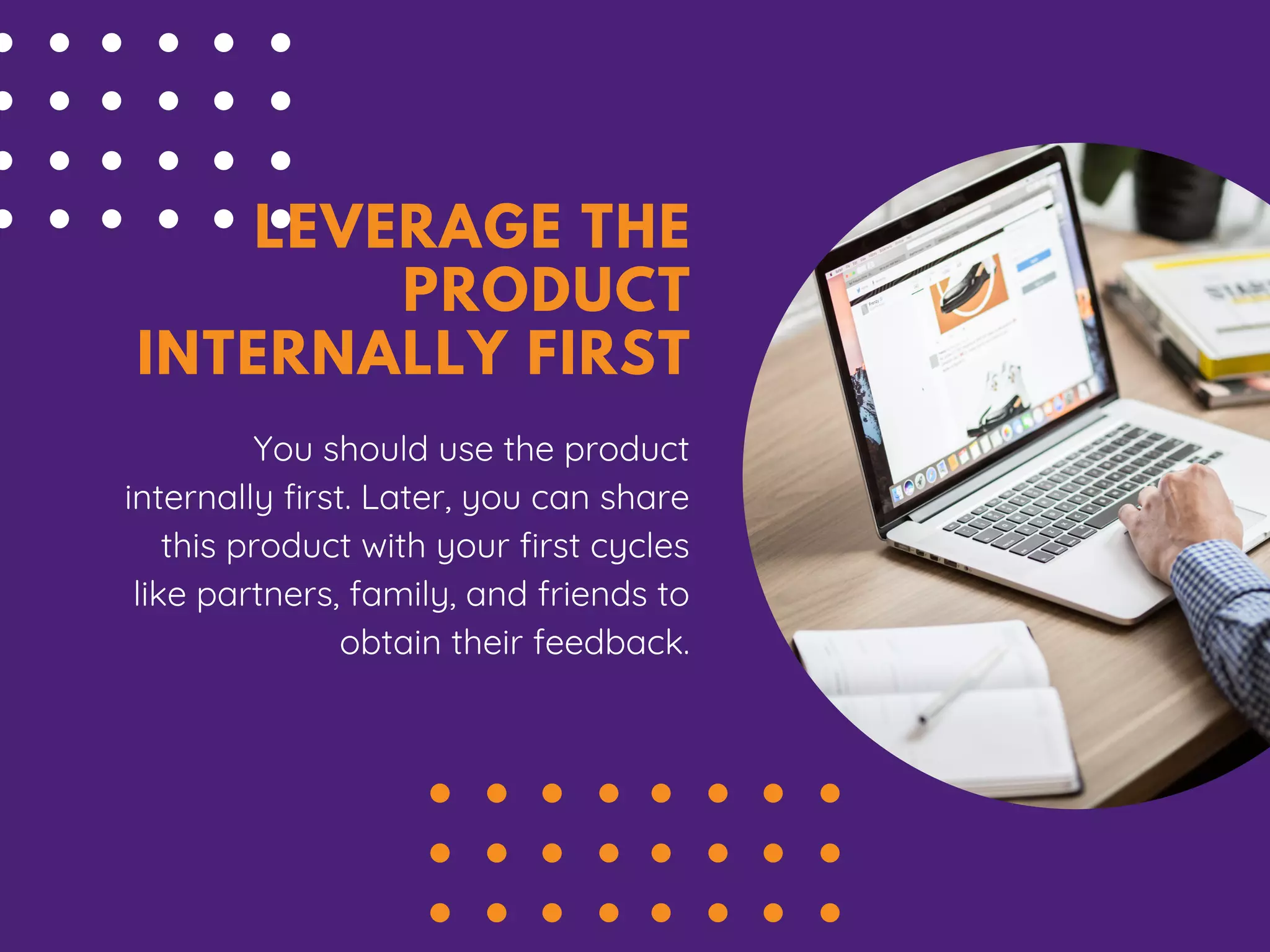 LEVERAGE THE PRODUCT INTERNALLY FIRST

You should use the product internally first. Later, you can share this product with your first cycles like partners, family, and friends to obtain their feedback.